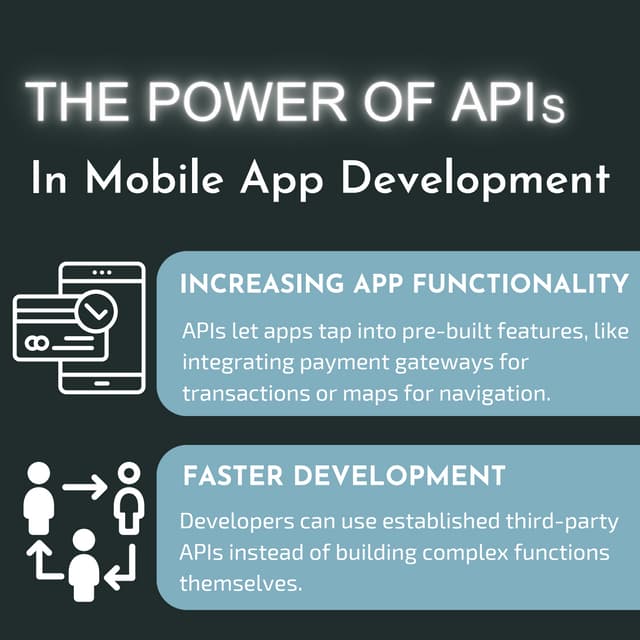 THE POWER OF APIs

In Mobile App Development

INCREASING APP FUNCTIONALITY

APIs let apps tap into pre-built features, like integrating payment gateways for transactions or maps for navigation.

FASTER DEVELOPMENT

Developers can use established third-party APIs instead of building complex functions themselves.